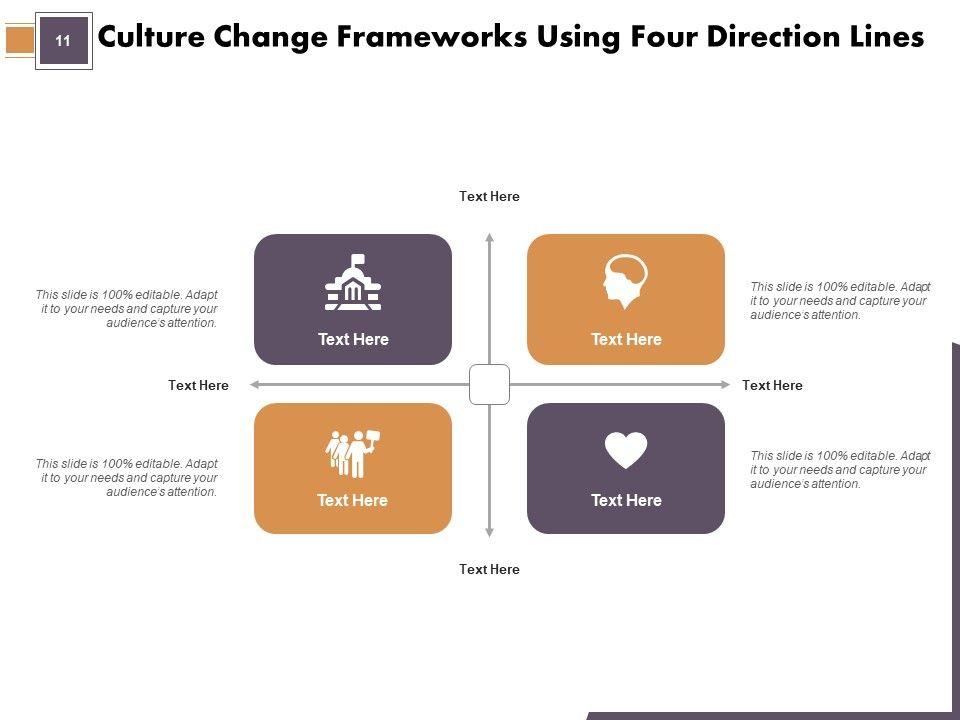 11

Culture Change Frameworks Using Four Direction Lines

Text Here

This slide is 100% editable. Adapt it to your needs and capture your audience's attention.

Text Here

Text Here

This slide is 100% editable. Adapt it to your needs and capture your audience's attention.

Text Here

Text Here

This slide is 100% editable. Adapt it to your needs and capture your audience's attention.

Text Here

Text Here

This slide is 100% editable. Adapt it to your needs and capture your audience's attention.

Text Here